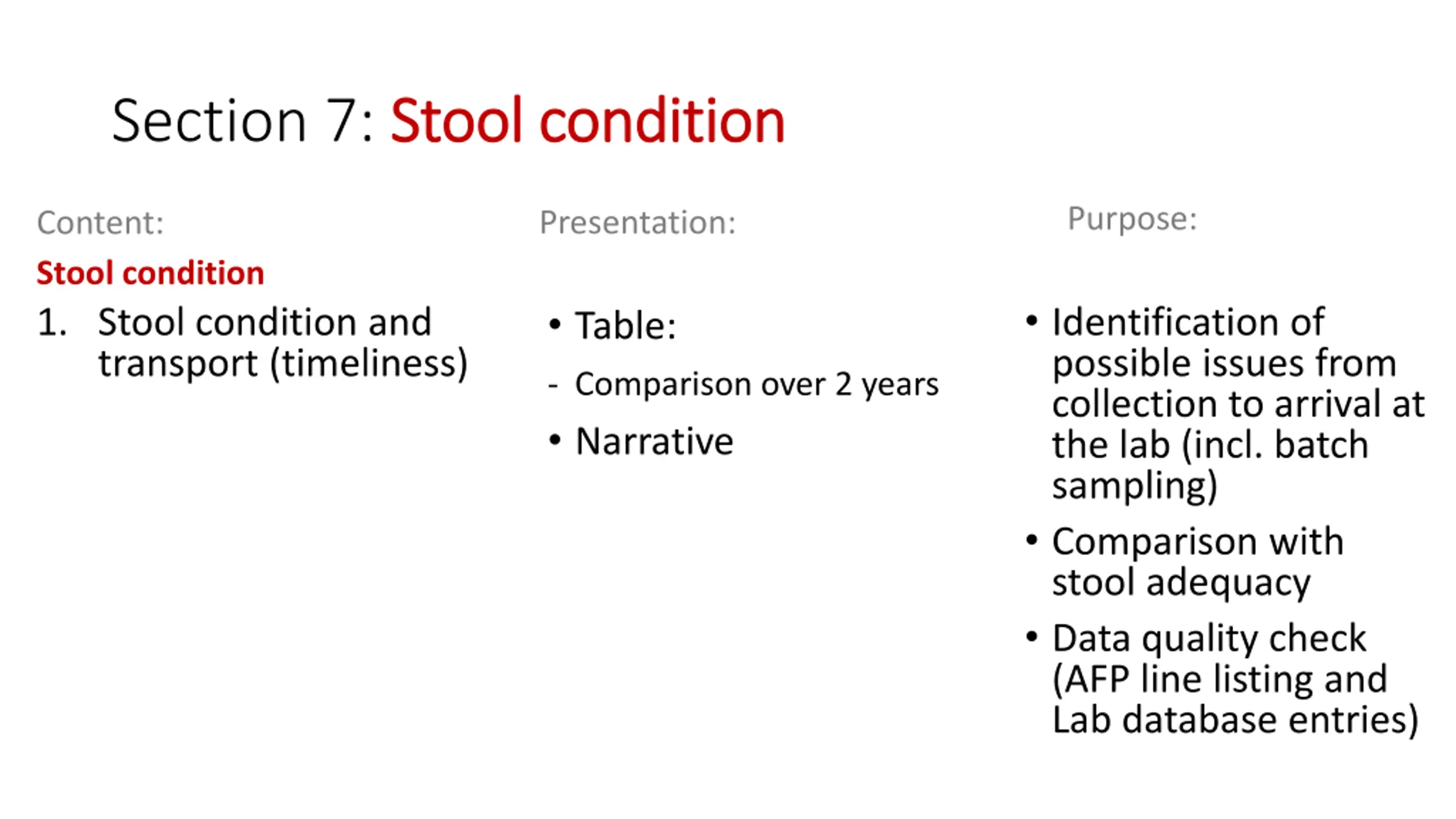 Section 7: Stool condition

Content:

Stool condition

1. Stool condition and transport (timeliness)

Presentation:

• Table:

- Comparison over 2 years

• Narrative

Purpose:

• Identification of possible issues from collection to arrival at the lab (incl. batch sampling)

• Comparison with stool adequacy

• Data quality check (AFP line listing and Lab database entries)